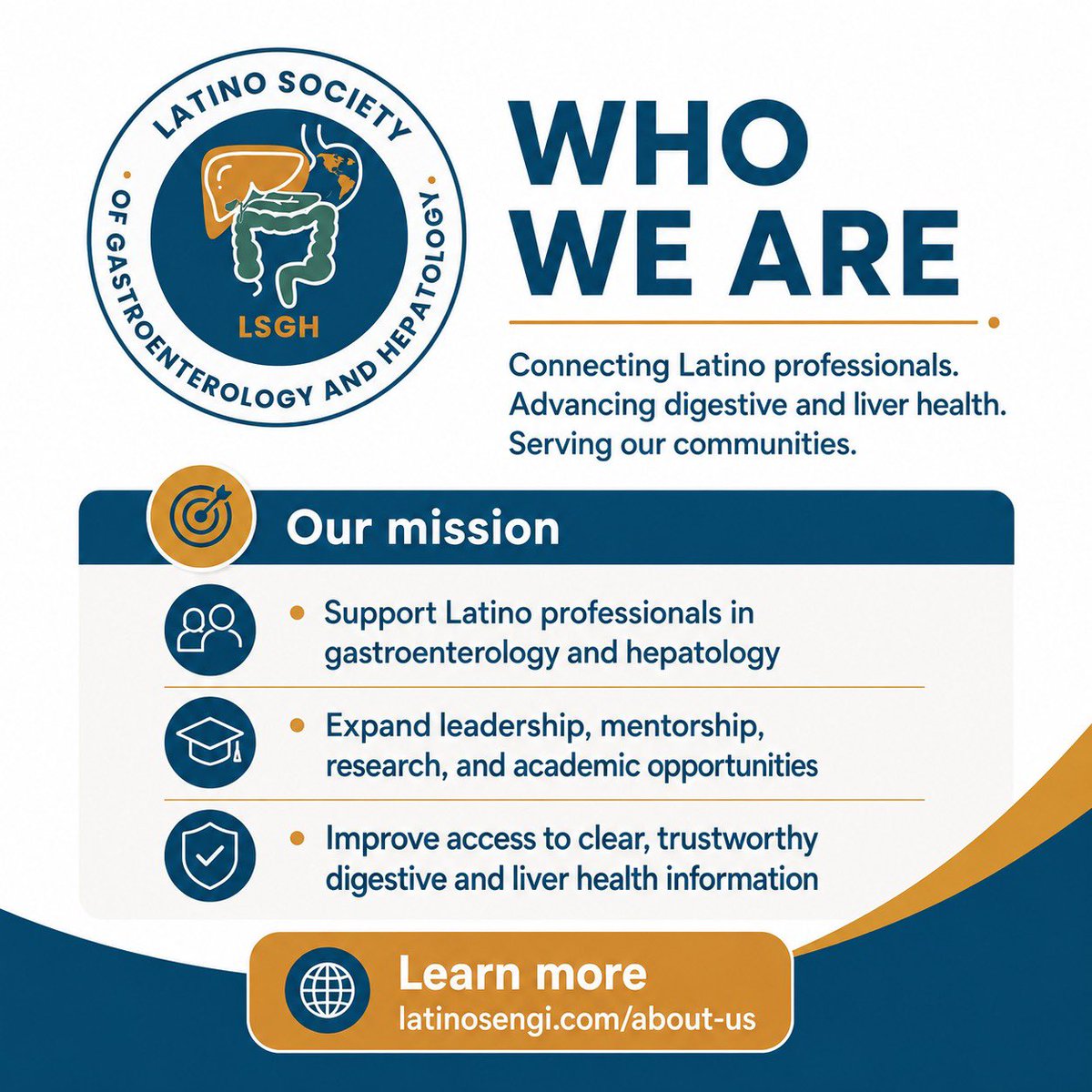 LATINO SOCIETY OF GASTROENTEROLOGY AND HEPATOLOGY

LSGH

WHO WE ARE

Connecting Latino professionals. Advancing digestive and liver health. Serving our communities.

Our mission

• Support Latino professionals in gastroenterology and hepatology

• Expand leadership, mentorship, research, and academic opportunities

• Improve access to clear, trustworthy digestive and liver health information

Learn more
latinosengi.com/about-us